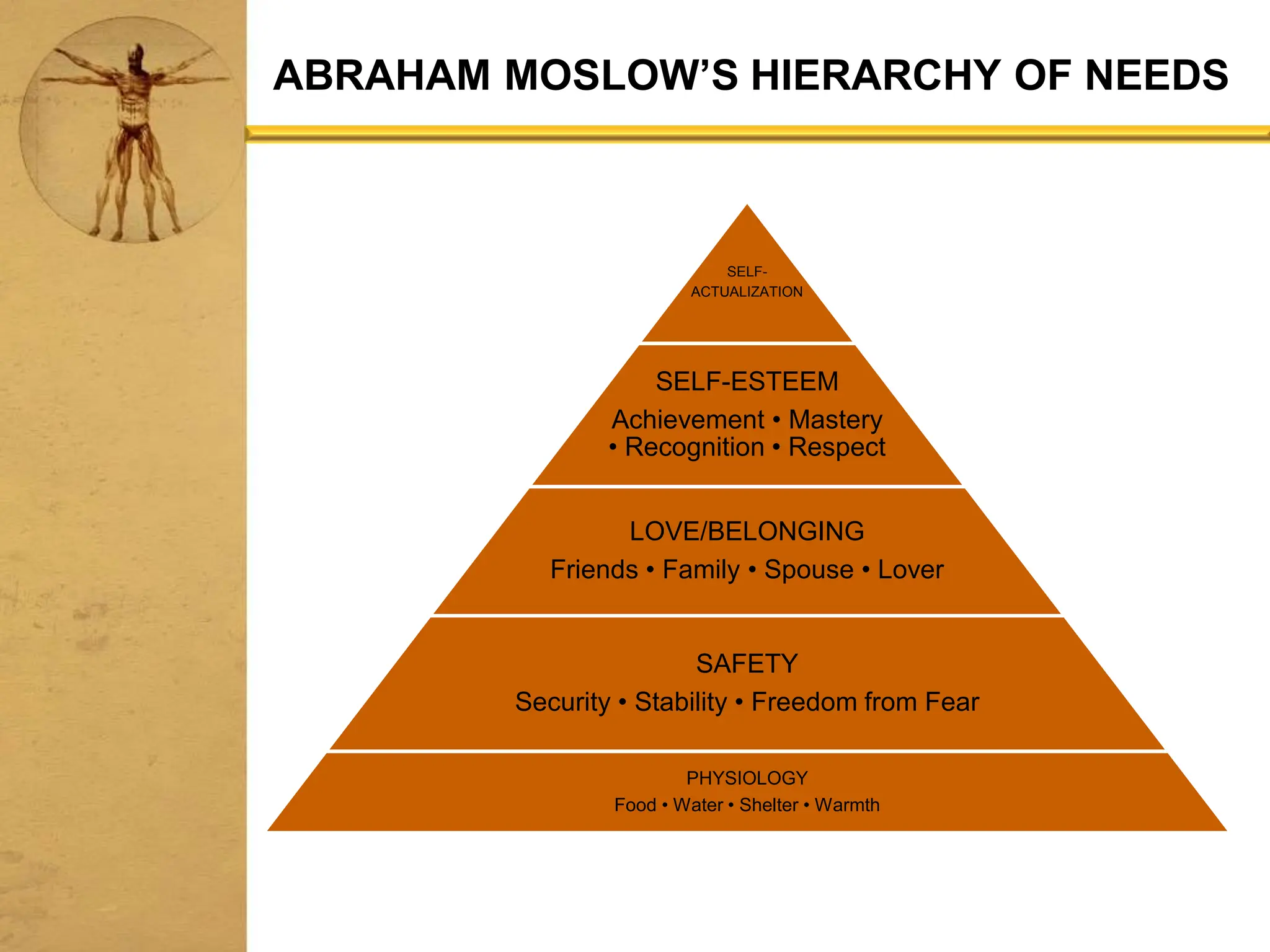 ABRAHAM MOSLOW'S HIERARCHY OF NEEDS

SELF-ACTUALIZATION

SELF-ESTEEM

Achievement • Mastery • Recognition • Respect

LOVE/BELONGING

Friends • Family • Spouse • Lover

SAFETY

Security • Stability • Freedom from Fear

PHYSIOLOGY

Food • Water • Shelter • Warmth